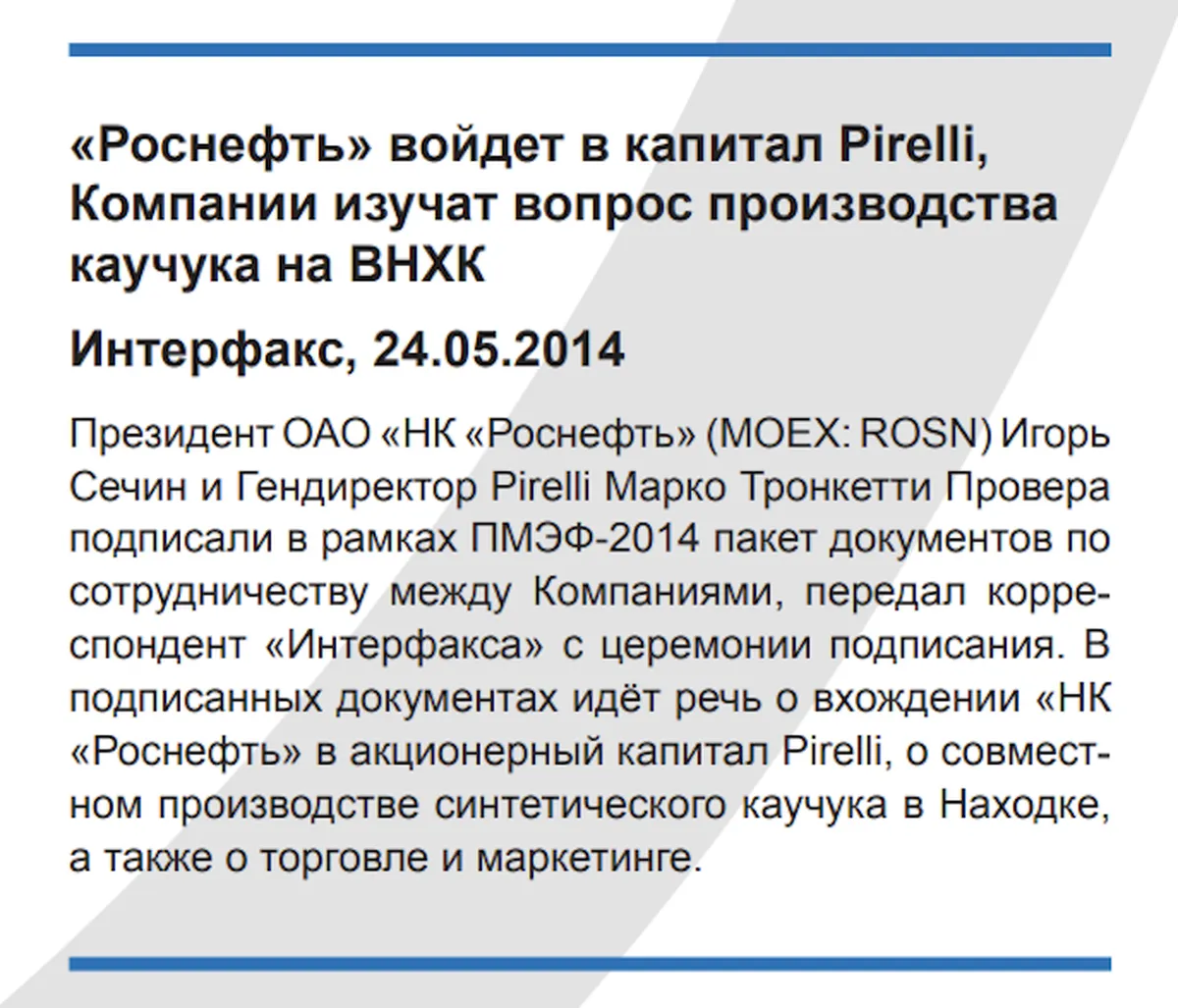 «Роснефть» войдет в капитал Pirelli, Компании изучат вопрос производства каучука на ВНХК

Интерфакс, 24.05.2014

Президент ОАО «НК «Роснефть» (MOEX: ROSN) Игорь Сечин и Гендиректор Pirelli Марко Тронкетти Провера подписали в рамках ПМЭФ-2014 пакет документов по сотрудничеству между Компаниями, передал корреспондент «Интерфакса» с церемонии подписания. В подписанных документах идёт речь о вхождении «НК «Роснефть» в акционерный капитал Pirelli, о совместном производстве синтетического каучука в Находке, а также о торговле и маркетинге.